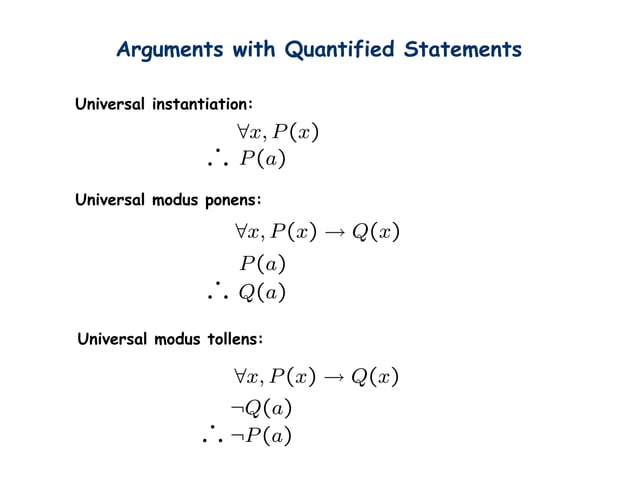 Arguments with Quantified Statements

Universal instantiation:

$\forall x, P(x)$
$\therefore P(a)$

Universal modus ponens:

$\forall x, P(x) \rightarrow Q(x)$
$P(a)$
$\therefore Q(a)$

Universal modus tollens:

$\forall x, P(x) \rightarrow Q(x)$
$\neg Q(a)$
$\therefore \neg P(a)$